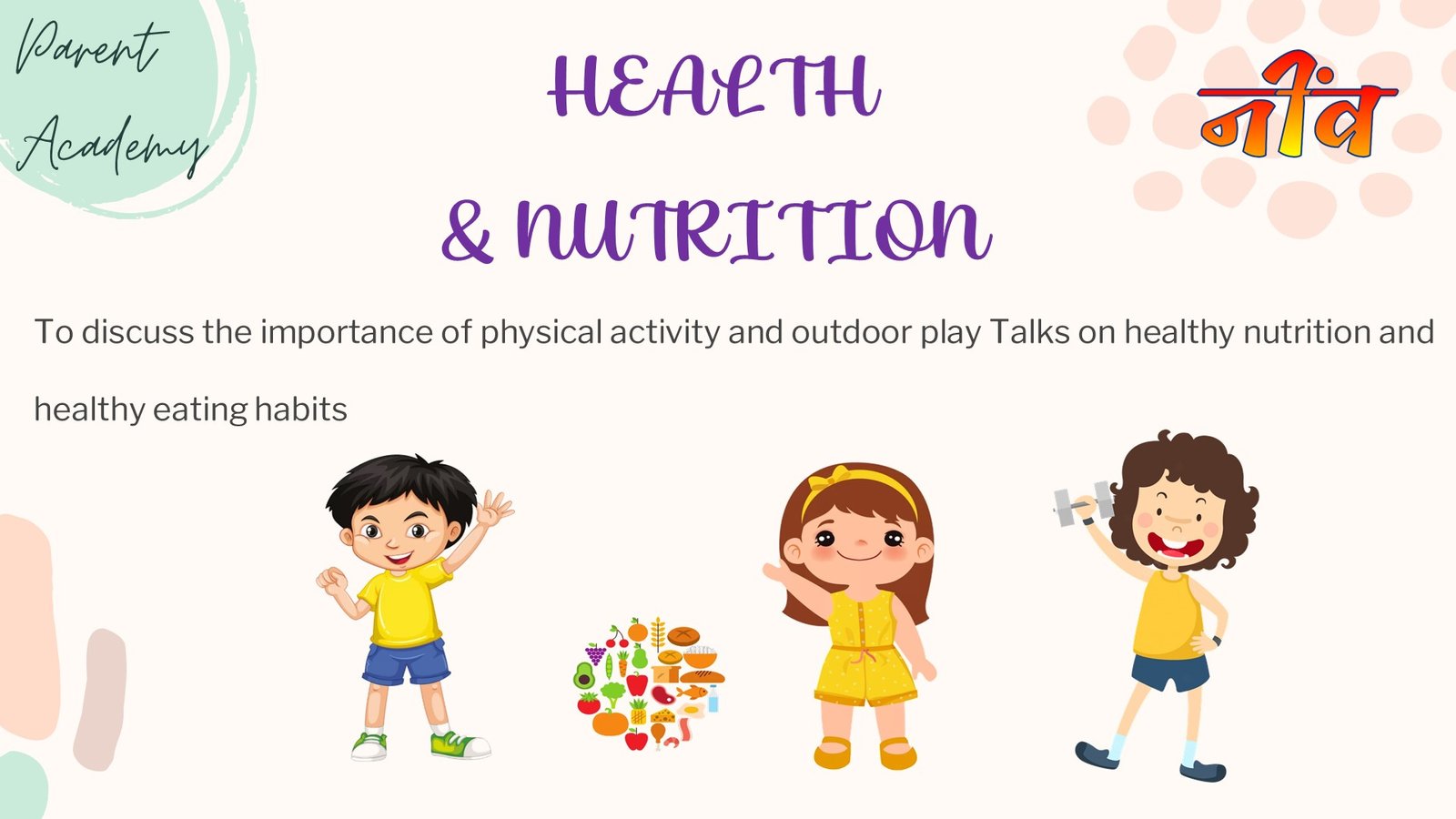 Parent Academy

HEALTH & NUTRITION

नींव

To discuss the importance of physical activity and outdoor play Talks on healthy nutrition and healthy eating habits